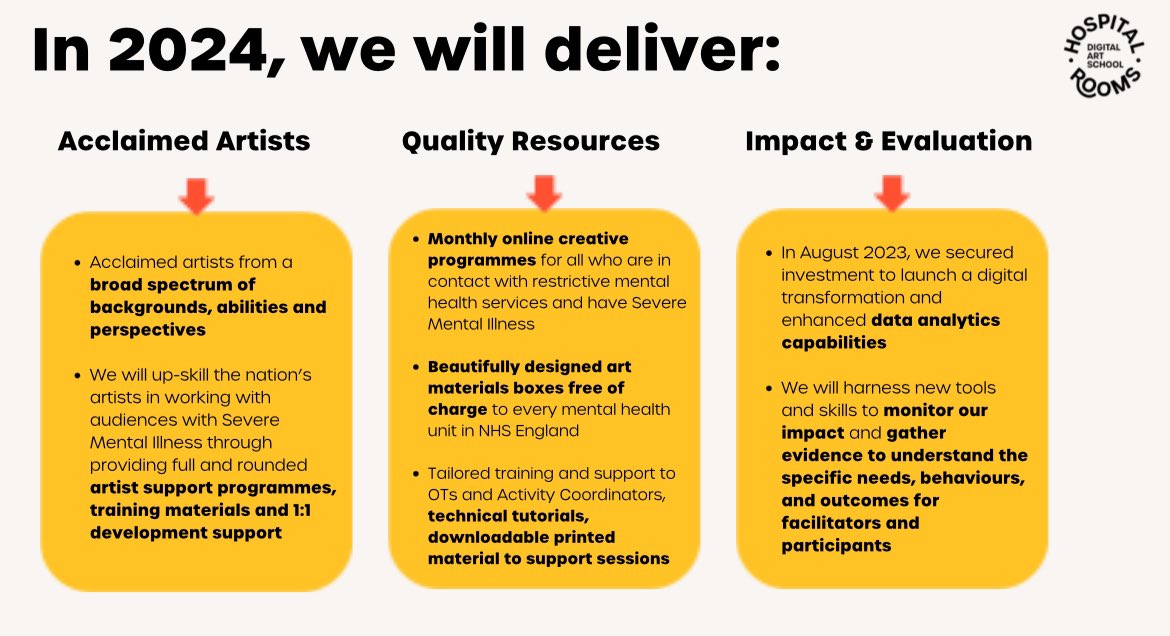 In 2024, we will deliver:

HOSPITAL ROOMS DIGITAL ART SCHOOL

Acclaimed Artists

- Acclaimed artists from a broad spectrum of backgrounds, abilities and perspectives
- We will up-skill the nation's artists in working with audiences with Severe Mental Illness through providing full and rounded artist support programmes, training materials and 1:1 development support

Quality Resources

- Monthly online creative programmes for all who are in contact with restrictive mental health services and have Severe Mental Illness
- Beautifully designed art materials boxes free of charge to every mental health unit in NHS England
- Tailored training and support to OTs and Activity Coordinators, technical tutorials, downloadable printed material to support sessions

Impact & Evaluation

- In August 2023, we secured investment to launch a digital transformation and enhanced data analytics capabilities
- We will harness new tools and skills to monitor our impact and gather evidence to understand the specific needs, behaviours, and outcomes for facilitators and participants